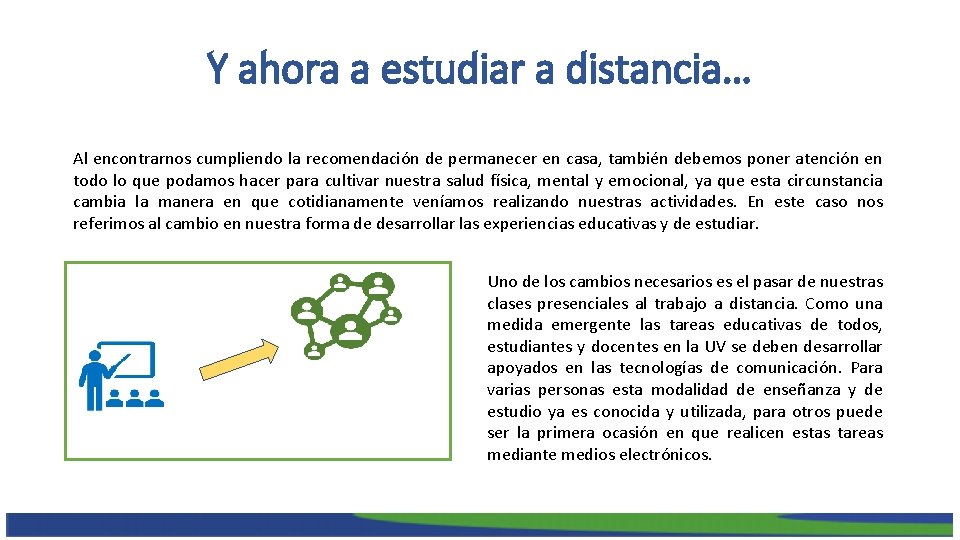 Y ahora a estudiar a distancia…

Al encontrarnos cumpliendo la recomendación de permanecer en casa, también debemos poner atención en todo lo que podamos hacer para cultivar nuestra salud física, mental y emocional, ya que esta circunstancia cambia la manera en que cotidianamente veníamos realizando nuestras actividades. En este caso nos referimos al cambio en nuestra forma de desarrollar las experiencias educativas y de estudiar.

Uno de los cambios necesarios es el pasar de nuestras clases presenciales al trabajo a distancia. Como una medida emergente las tareas educativas de todos, estudiantes y docentes en la UV se deben desarrollar apoyados en las tecnologías de comunicación. Para varias personas esta modalidad de enseñanza y de estudio ya es conocida y utilizada, para otros puede ser la primera ocasión en que realicen estas tareas mediante medios electrónicos.